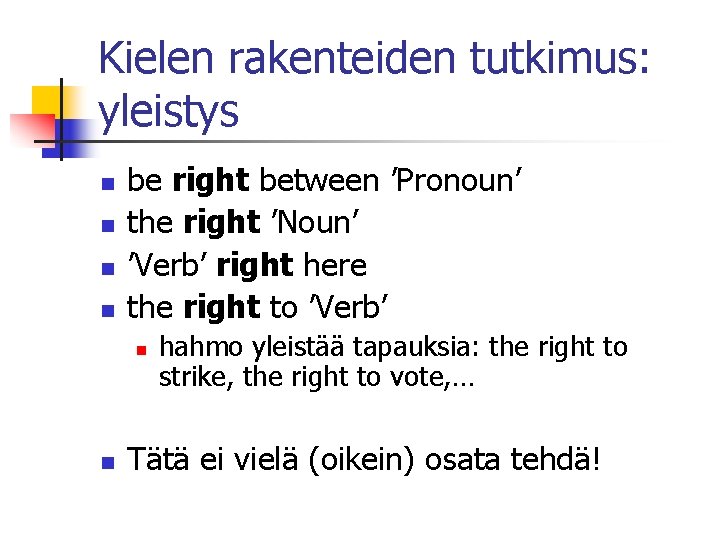 Kielen rakenteiden tutkimus: yleistys

- be **right** between ’Pronoun’
- the **right** ’Noun’
- ’Verb’ **right** here
- the **right** to ’Verb’
  - hahmo yleistää tapauksia: the right to strike, the right to vote,…

- Tätä ei vielä (oikein) osata tehdä!